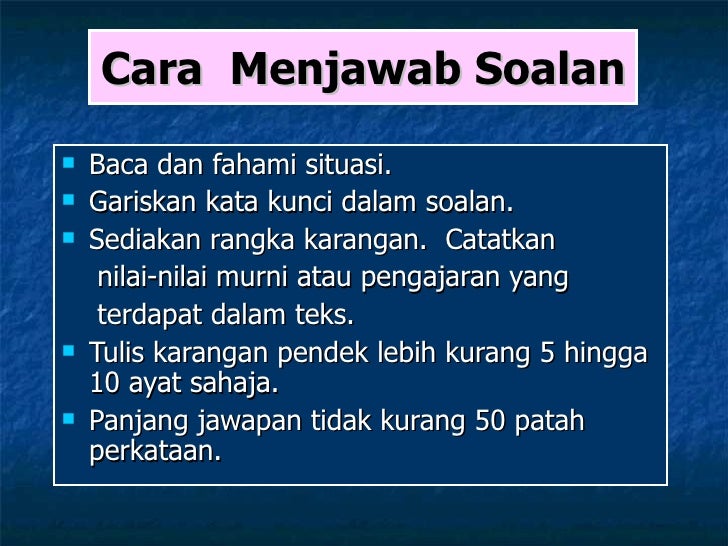 Cara Menjawab Soalan

- Baca dan fahami situasi.
- Gariskan kata kunci dalam soalan.
- Sediakan rangka karangan. Catatkan nilai-nilai murni atau pengajaran yang terdapat dalam teks.
- Tulis karangan pendek lebih kurang 5 hingga 10 ayat sahaja.
- Panjang jawapan tidak kurang 50 patah perkataan.